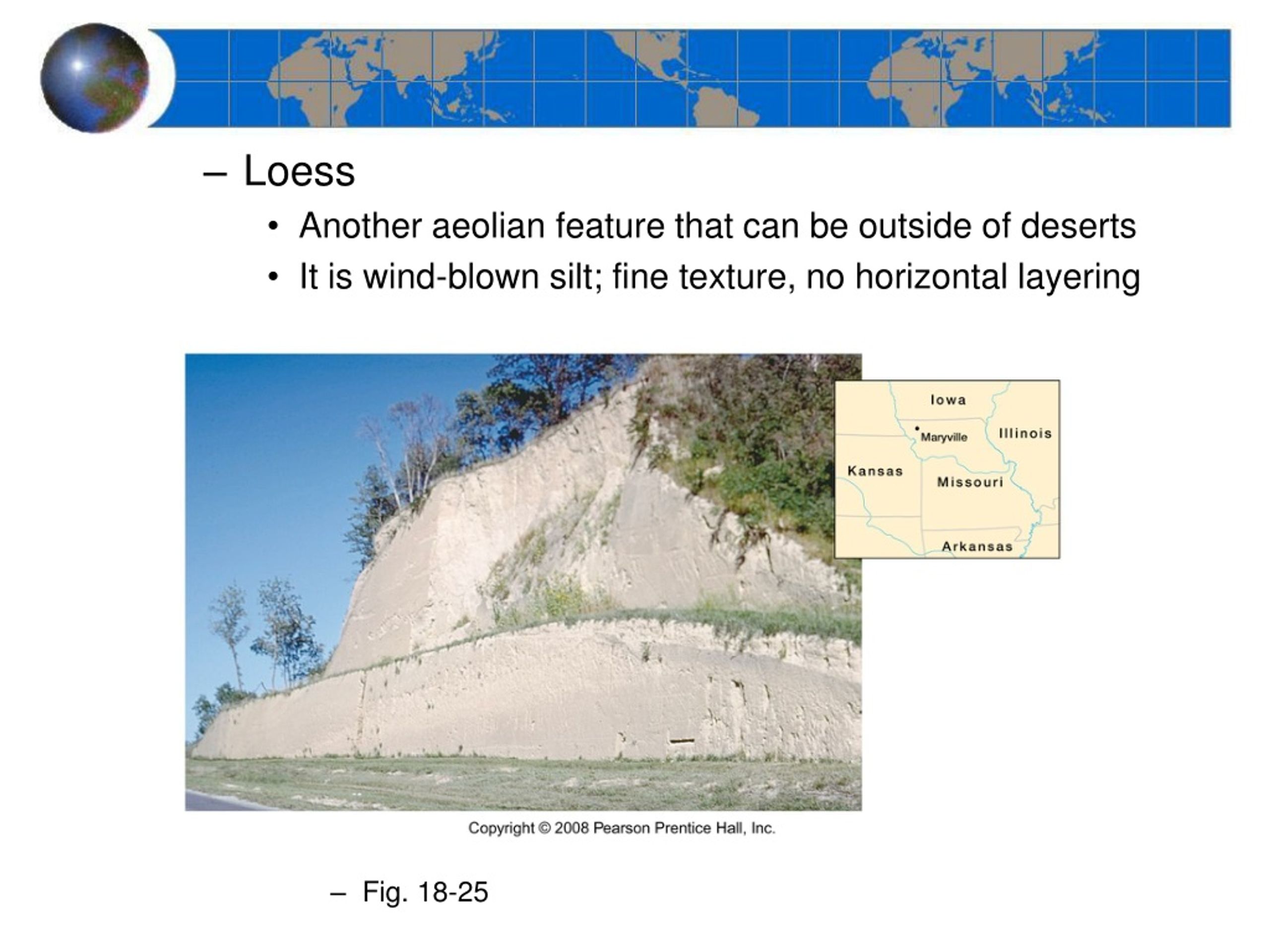 – Loess

• Another aeolian feature that can be outside of deserts
• It is wind-blown silt; fine texture, no horizontal layering

Iowa
Maryville
Illinois
Kansas
Missouri
Arkansas

Copyright © 2008 Pearson Prentice Hall, Inc.

– Fig. 18-25